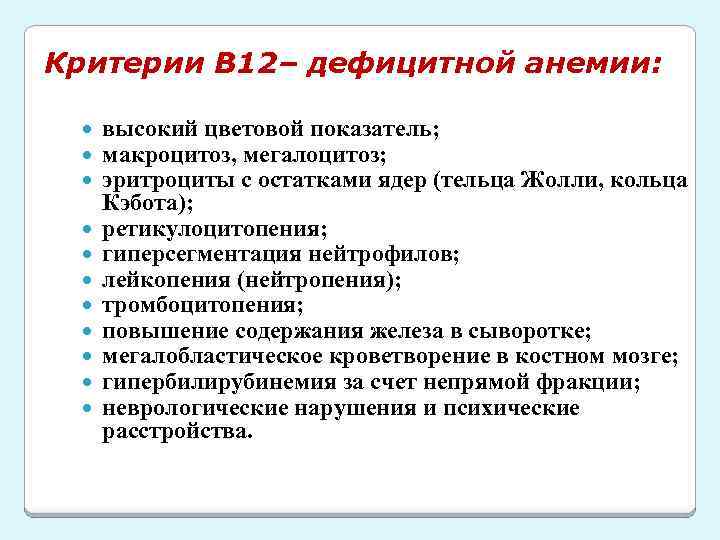 Критерии В12– дефицитной анемии:

- высокий цветовой показатель;
- макроцитоз, мегалоцитоз;
- эритроциты с остатками ядер (тельца Жолли, кольца Кэбота);
- ретикулоцитопения;
- гиперсегментация нейтрофилов;
- лейкопения (нейтропения);
- тромбоцитопения;
- повышение содержания железа в сыворотке;
- мегалобластическое кроветворение в костном мозге;
- гипербилирубинемия за счет непрямой фракции;
- неврологические нарушения и психические расстройства.